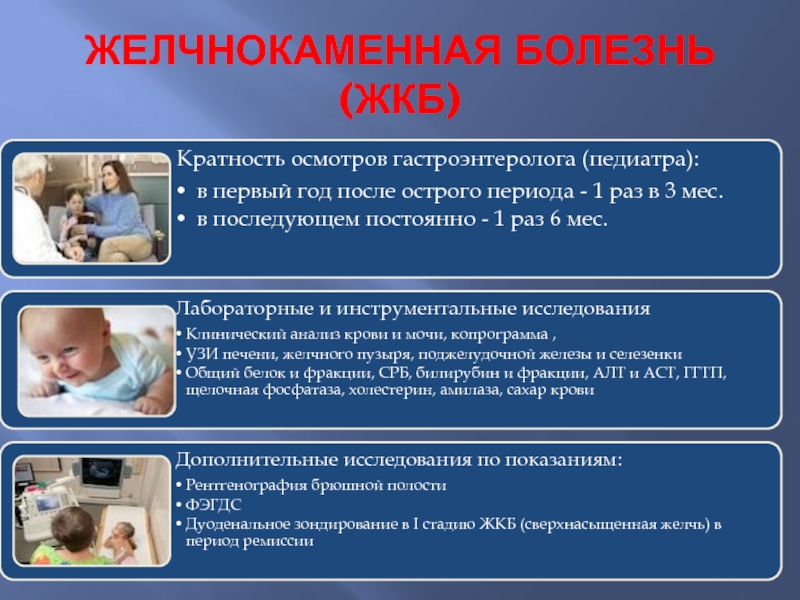 ЖЕЛЧНОКАМЕННАЯ БОЛЕЗНЬ (ЖКБ)

Кратность осмотров гастроэнтеролога (педиатра):
• в первый год после острого периода - 1 раз в 3 мес.
• в последующем постоянно - 1 раз 6 мес.

Лабораторные и инструментальные исследования
• Клинический анализ крови и мочи, копрограмма ,
• УЗИ печени, желчного пузыря, поджелудочной железы и селезенки
• Общий белок и фракции, СРБ, билирубин и фракции, АЛТ и АСТ, ГГТП, щелочная фосфатаза, холестерин, амилаза, сахар крови

Дополнительные исследования по показаниям:
• Рентгенография брюшной полости
• ФЭГДС
• Дуоденальное зондирование в I стадию ЖКБ (сверхнасыщенная желчь) в период ремиссии